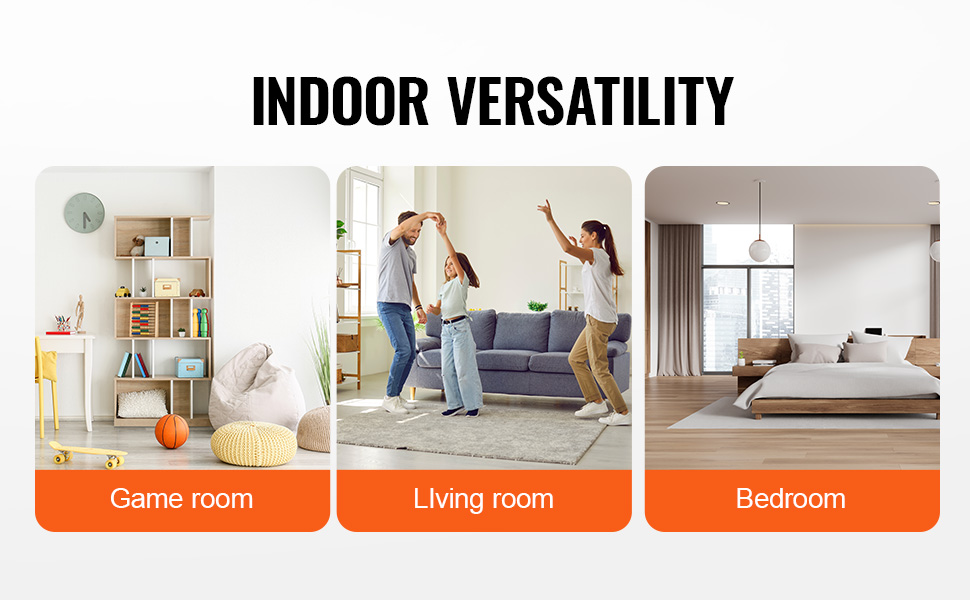 INDOOR VERSATILITY

Game room

LIving room

Bedroom